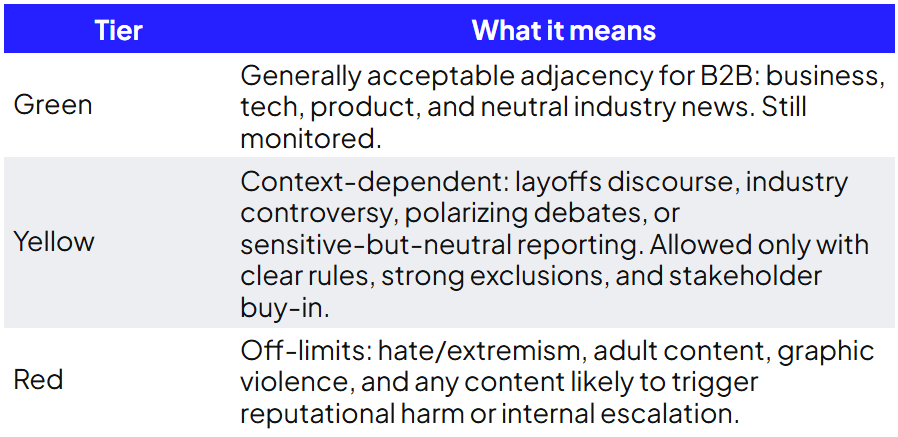 | Tier | What it means |
|---|---|
| Green | Generally acceptable adjacency for B2B: business, tech, product, and neutral industry news. Still monitored. |
| Yellow | Context-dependent: layoffs discourse, industry controversy, polarizing debates, or sensitive-but-neutral reporting. Allowed only with clear rules, strong exclusions, and stakeholder buy-in. |
| Red | Off-limits: hate/extremism, adult content, graphic violence, and any content likely to trigger reputational harm or internal escalation. |